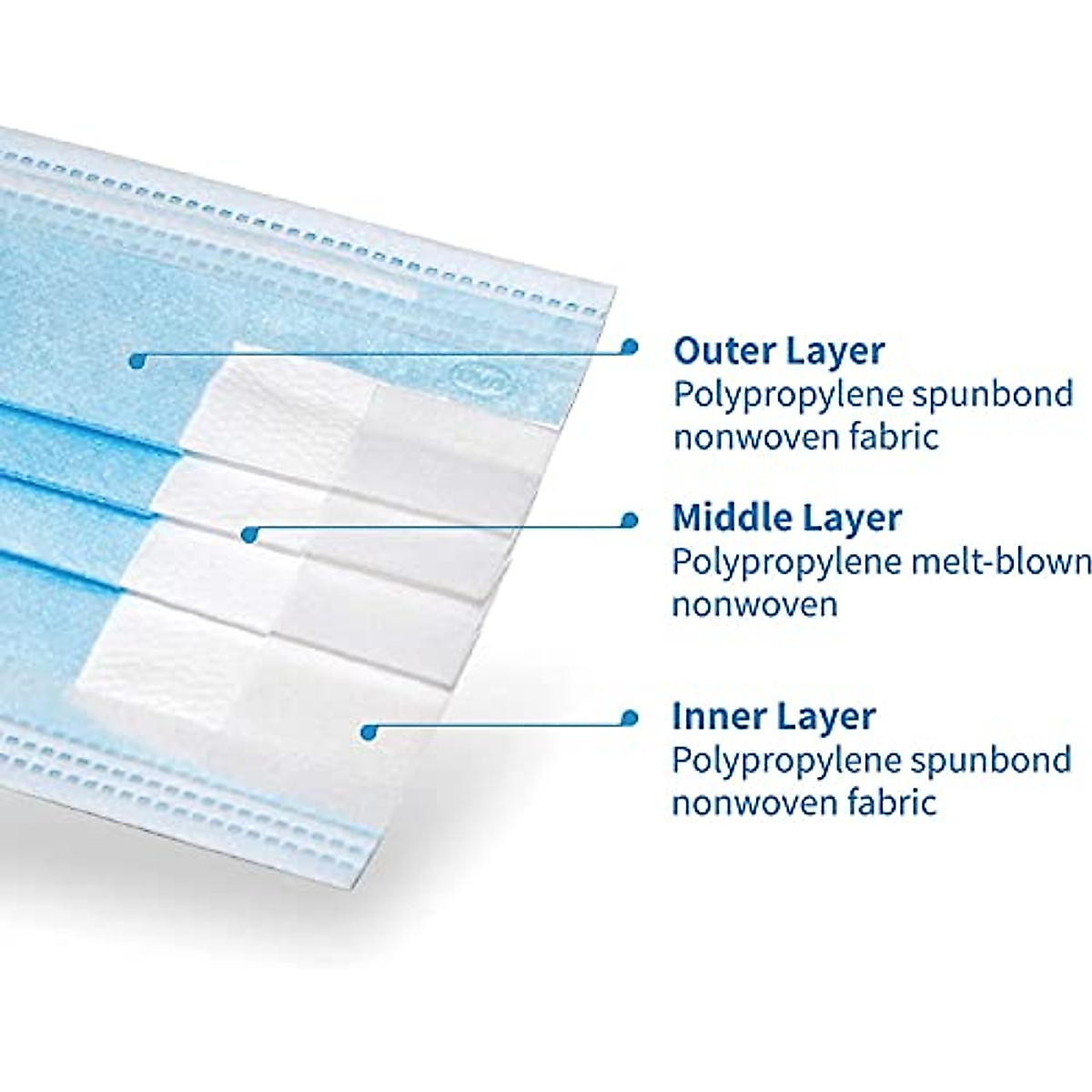 Outer Layer
Polypropylene spunbond nonwoven fabric

Middle Layer
Polypropylene melt-blown nonwoven

Inner Layer
Polypropylene spunbond nonwoven fabric